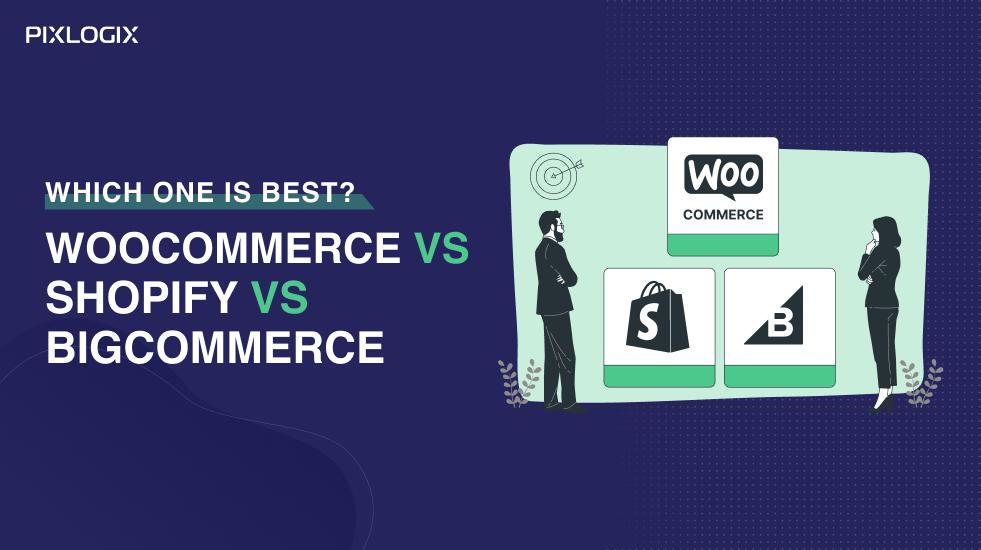 PIXLOGIX

WHICH ONE IS BEST?

WOOCOMMERCE VS SHOPIFY VS BIGCOMMERCE

WOO
COMMERCE

S

B